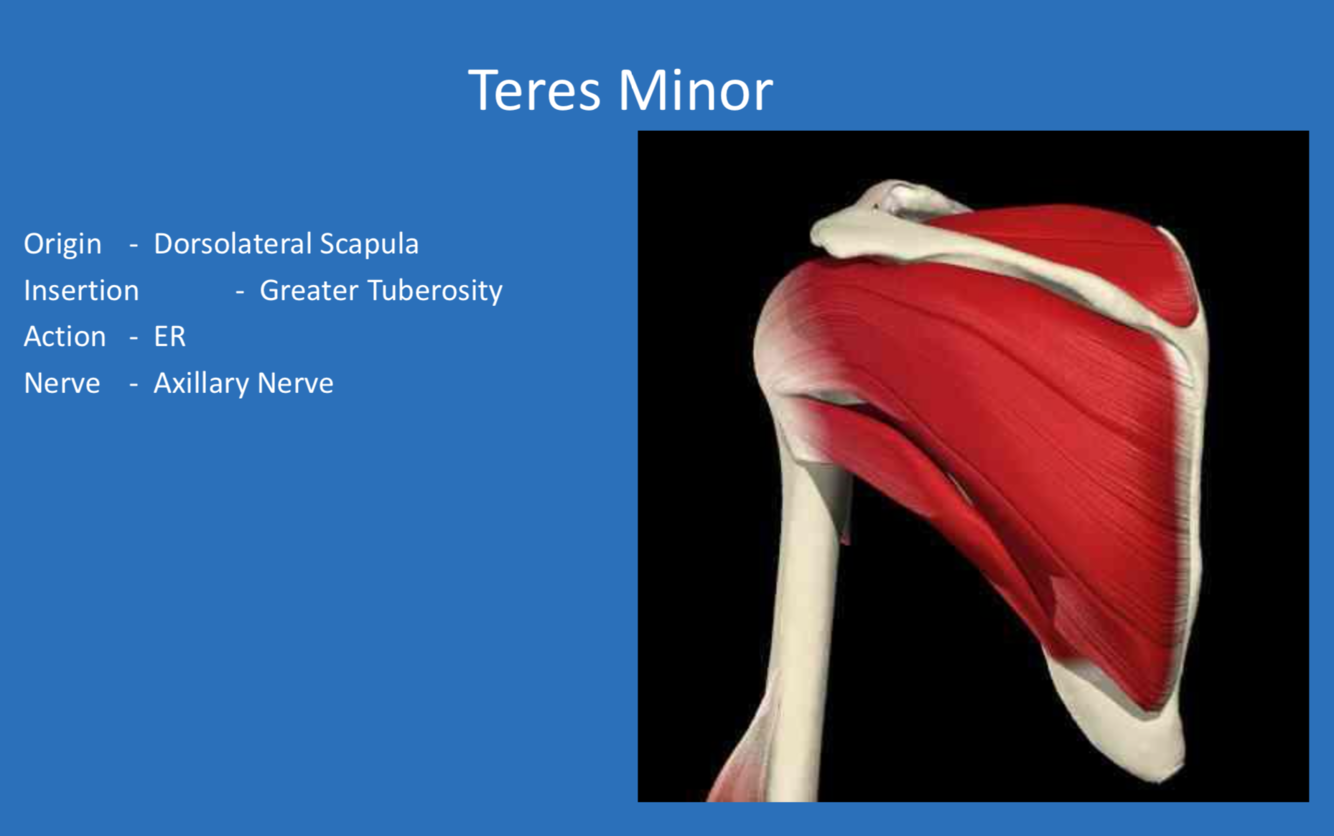 Teres Minor

Origin - Dorsolateral Scapula
Insertion - Greater Tuberosity
Action - ER
Nerve - Axillary Nerve